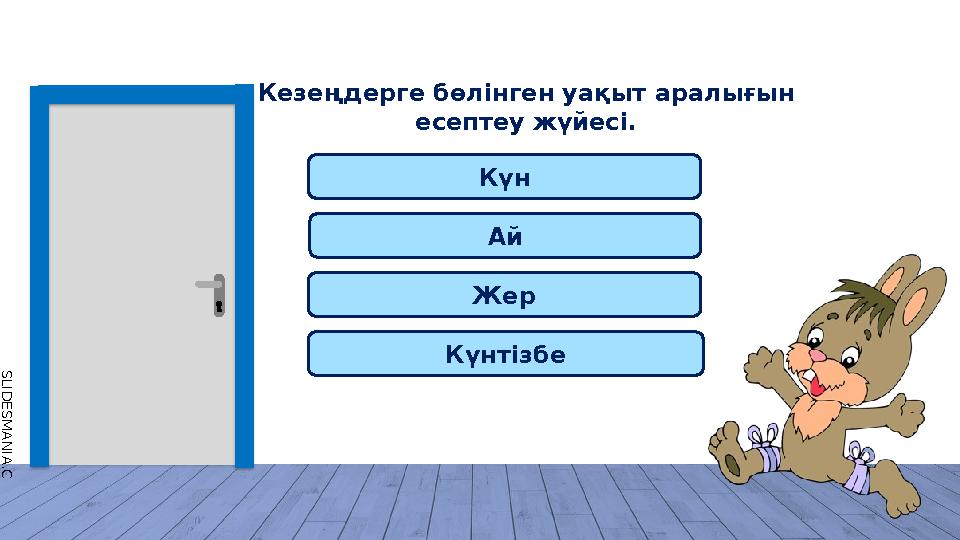 Кезеңдерге бөлінген уақыт аралығын есептеу жүйесі.

Күн

Ай

Жер

Күнтізбе

SLIDESMANIA.C